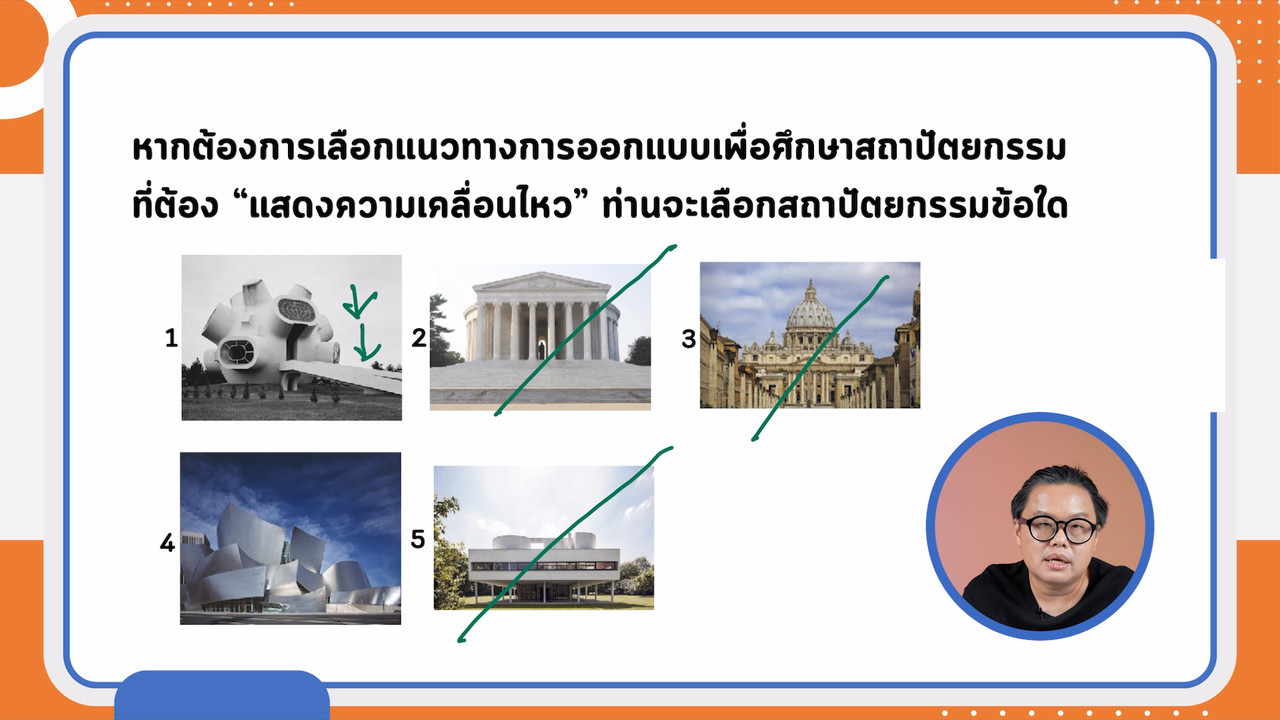 หากต้องการเลือกแนวทางการออกแบบเพื่อศึกษาสถาปัตยกรรม ที่ต้อง “แสดงความเคลื่อนไหว” ท่านจะเลือกสถาปัตยกรรมข้อใด

1

2

3

4

5